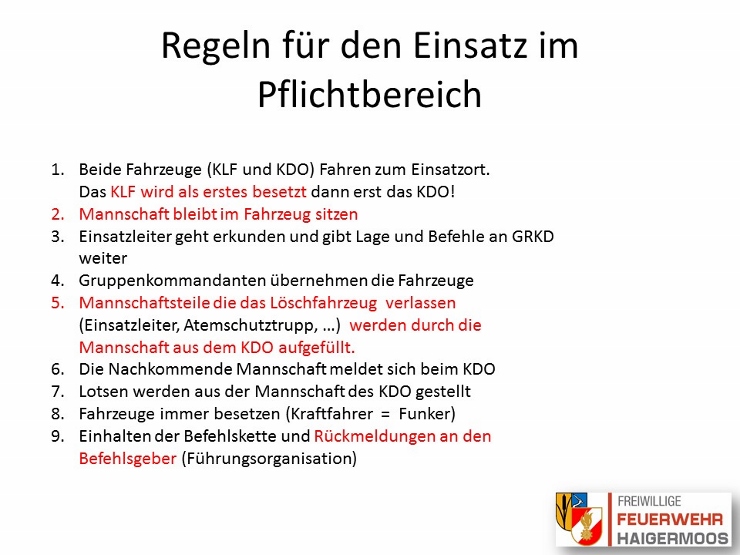 Regeln für den Einsatz im Pflichtbereich

1. Beide Fahrzeuge (KLF und KDO) Fahren zum Einsatzort. Das KLF wird als erstes besetzt dann erst das KDO!
2. Mannschaft bleibt im Fahrzeug sitzen
3. Einsatzleiter geht erkunden und gibt Lage und Befehle an GRKD weiter
4. Gruppenkommandanten übernehmen die Fahrzeuge
5. Mannschaftsteile die das Löschfahrzeug verlassen (Einsatzleiter, Atemschutztrupp, …) werden durch die Mannschaft aus dem KDO aufgefüllt.
6. Die Nachkommende Mannschaft meldet sich beim KDO
7. Lotsen werden aus der Mannschaft des KDO gestellt
8. Fahrzeuge immer besetzen (Kraftfahrer = Funker)
9. Einhalten der Befehlskette und Rückmeldungen an den Befehlsgeber (Führungsorganisation)

FREIWILLIGE
FEUERWEHR
HAIGERMOOS